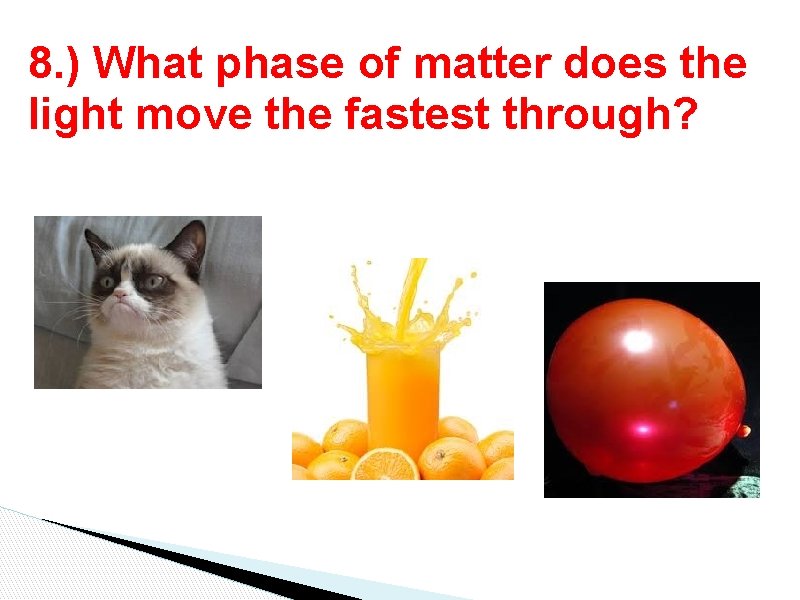 8.) What phase of matter does the light move the fastest through?